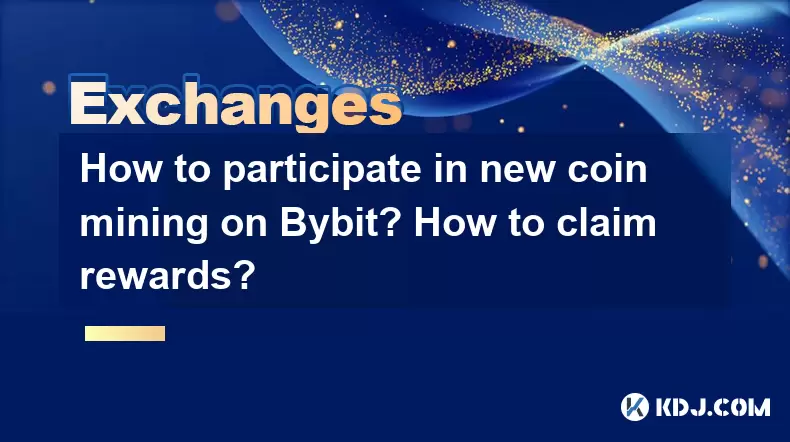 Exchanges

How to participate in new coin mining on Bybit? How to claim rewards?

KDJ.COM